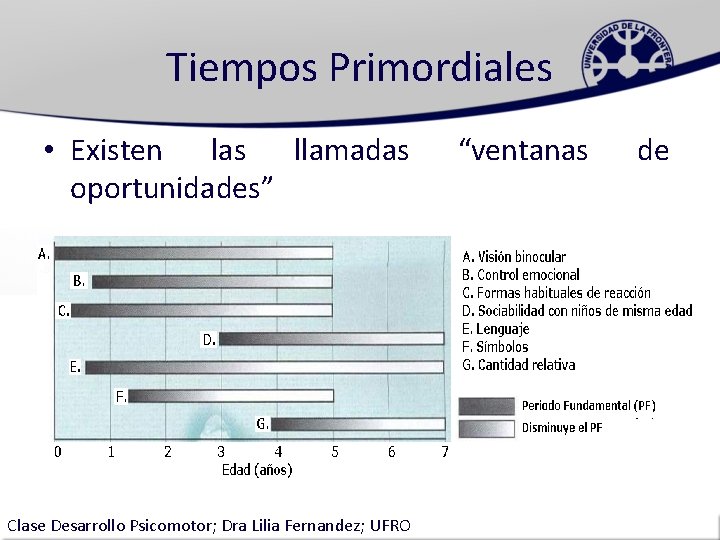 Tiempos Primordiales

UNIVERSIDAD DE LA FRONTERA

• Existen las llamadas “ventanas de oportunidades”

A.
B.
C.
D.
E.
F.
G.

0 1 2 3 4 5 6 7
Edad (años)

A. Visión binocular
B. Control emocional
C. Formas habituales de reacción
D. Sociabilidad con niños de misma edad
E. Lenguaje
F. Símbolos
G. Cantidad relativa

Periodo Fundamental (PF)
Disminuye el PF

Clase Desarrollo Psicomotor; Dra Lilia Fernandez; UFRO